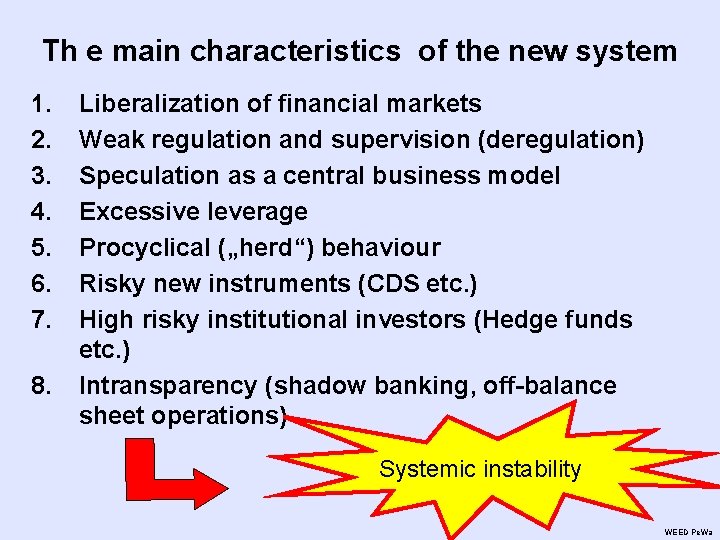 Th e main characteristics  of the new system

1. Liberalization of financial markets
2. Weak regulation and supervision (deregulation)
3. Speculation as a central business model
4. Excessive leverage
5. Procyclical („herd“) behaviour
6. Risky new instruments (CDS etc.)
7. High risky institutional investors (Hedge funds etc.)
8. Intransparency (shadow banking, off-balance sheet operations)

Systemic instability

WEED PeWa